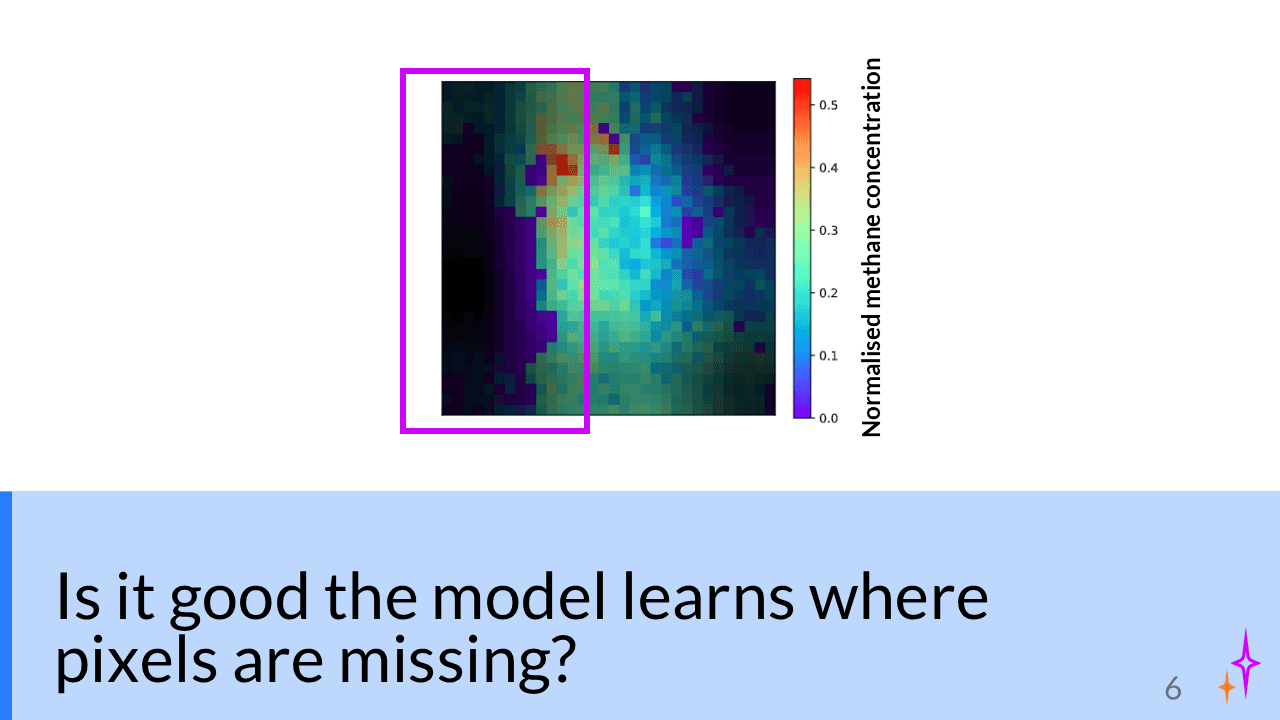 0.5
0.4
0.3
0.2
0.1
0.0
Normalised methane concentration

Is it good the model learns where pixels are missing?

6